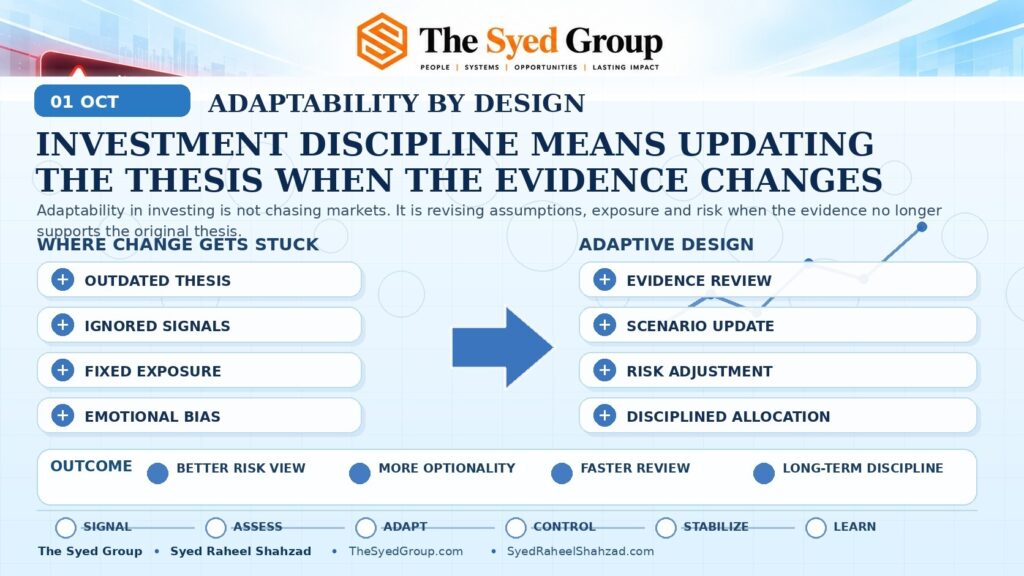 The Syed Group
PEOPLE | SYSTEMS | OPPORTUNITIES | LASTING IMPACT

01 OCT

ADAPTABILITY BY DESIGN

INVESTMENT DISCIPLINE MEANS UPDATING THE THESIS WHEN THE EVIDENCE CHANGES

Adaptability in investing is not chasing markets. It is revising assumptions, exposure and risk when the evidence no longer supports the original thesis.

WHERE CHANGE GETS STUCK

OUTDATED THESIS

IGNORED SIGNALS

FIXED EXPOSURE

EMOTIONAL BIAS

ADAPTIVE DESIGN

EVIDENCE REVIEW

SCENARIO UPDATE

RISK ADJUSTMENT

DISCIPLINED ALLOCATION

OUTCOME

BETTER RISK VIEW

MORE OPTIONALITY

FASTER REVIEW

LONG-TERM DISCIPLINE

SIGNAL

ASSESS

ADAPT

CONTROL

STABILIZE

LEARN

The Syed Group • Syed Raheel Shahzad • TheSyedGroup.com • SyedRaheelShahzad.com